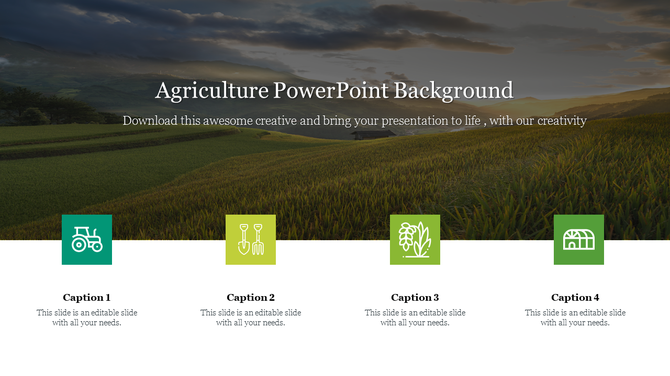 Agriculture PowerPoint Background

Download this awesome creative and bring your presentation to life , with our creativity

Caption 1

This slide is an editable slide with all your needs.

Caption 2

This slide is an editable slide with all your needs.

Caption 3

This slide is an editable slide with all your needs.

Caption 4

This slide is an editable slide with all your needs.